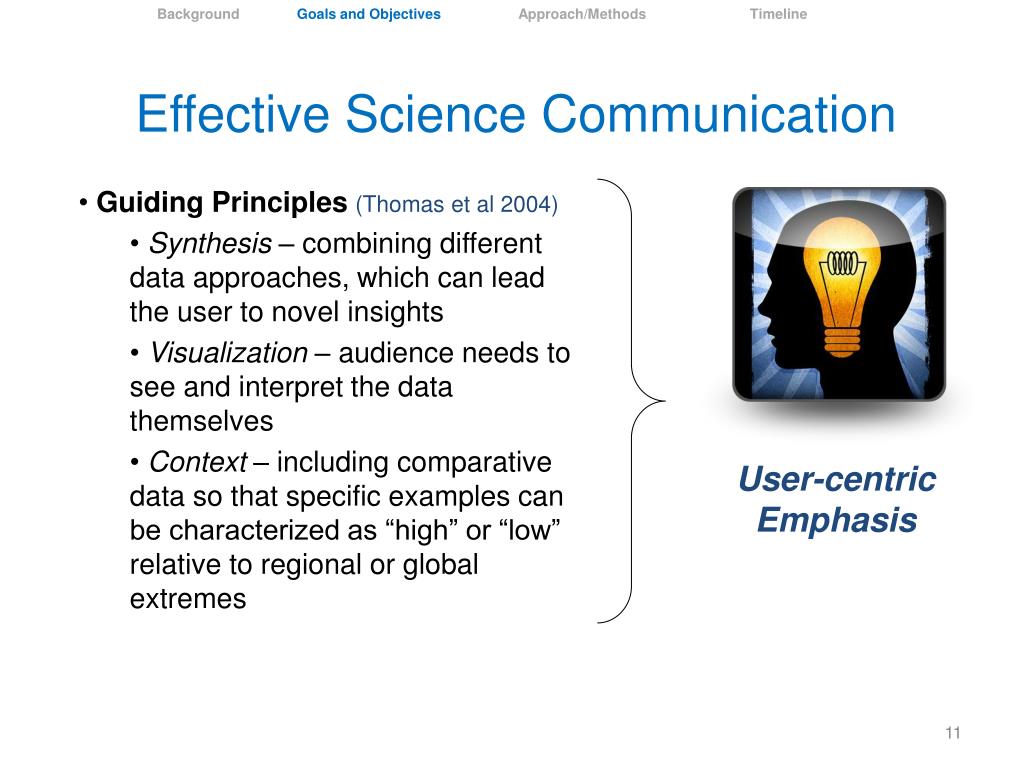 Background Goals and Objectives Approach/Methods Timeline

Effective Science Communication

• Guiding Principles (Thomas et al 2004)

• Synthesis – combining different data approaches, which can lead the user to novel insights

• Visualization – audience needs to see and interpret the data themselves

• Context – including comparative data so that specific examples can be characterized as “high” or “low” relative to regional or global extremes

User-centric Emphasis

11